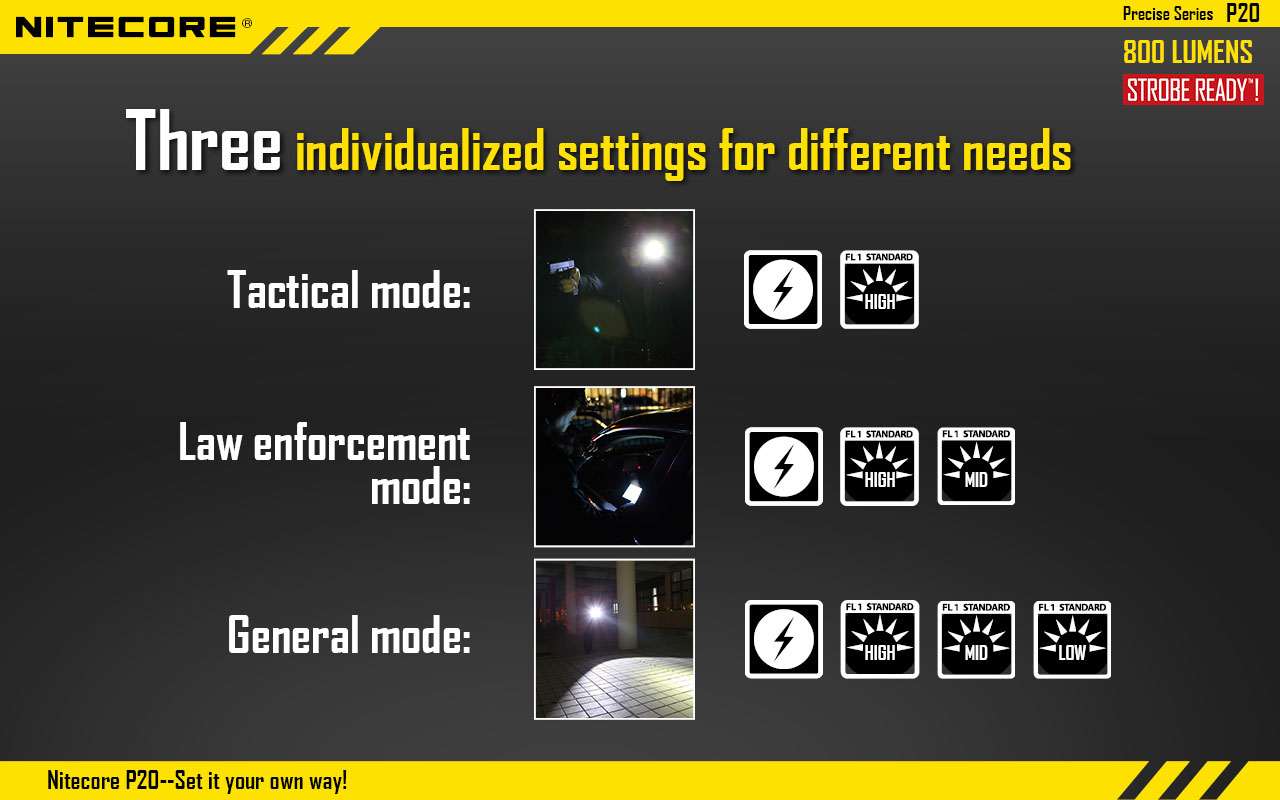 NITECORE®

Precise Series P20

800 LUMENS

STROBE READY™!

Three individualized settings for different needs

Tactical mode:

FL1 STANDARD
HIGH

Law enforcement mode:

FL1 STANDARD
HIGH

FL1 STANDARD
MID

General mode:

FL1 STANDARD
HIGH

FL1 STANDARD
MID

FL1 STANDARD
LOW

Nitecore P20--Set it your own way!